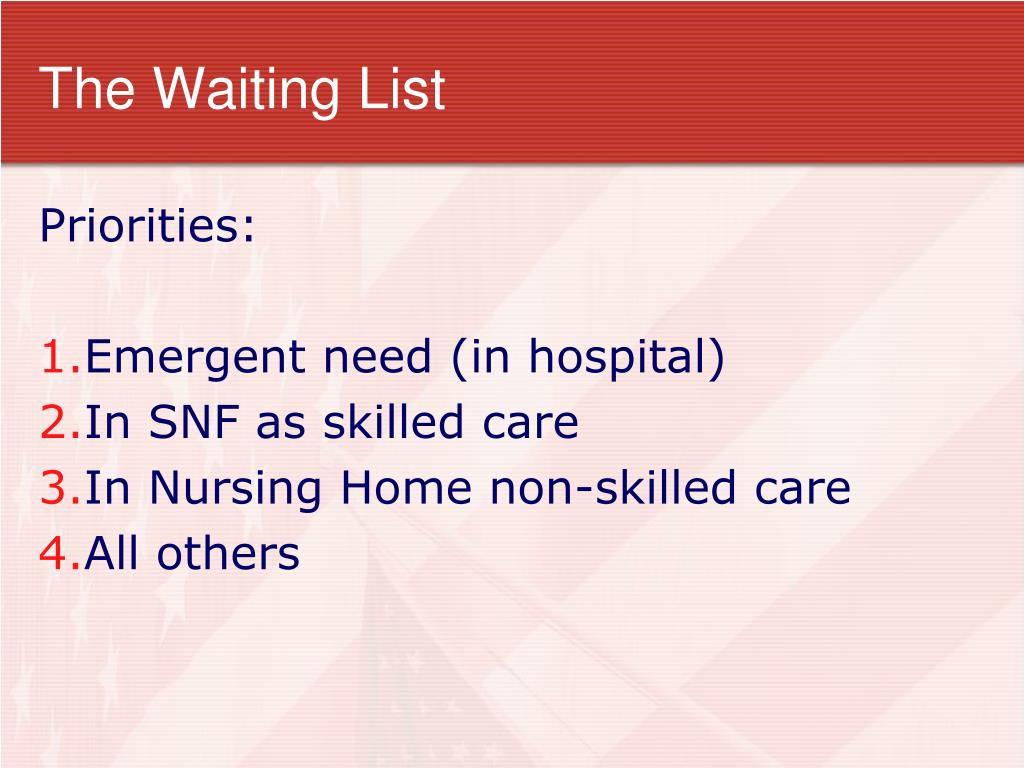 The Waiting List

Priorities:

1.Emergent need (in hospital)
2.In SNF as skilled care
3.In Nursing Home non-skilled care
4.All others